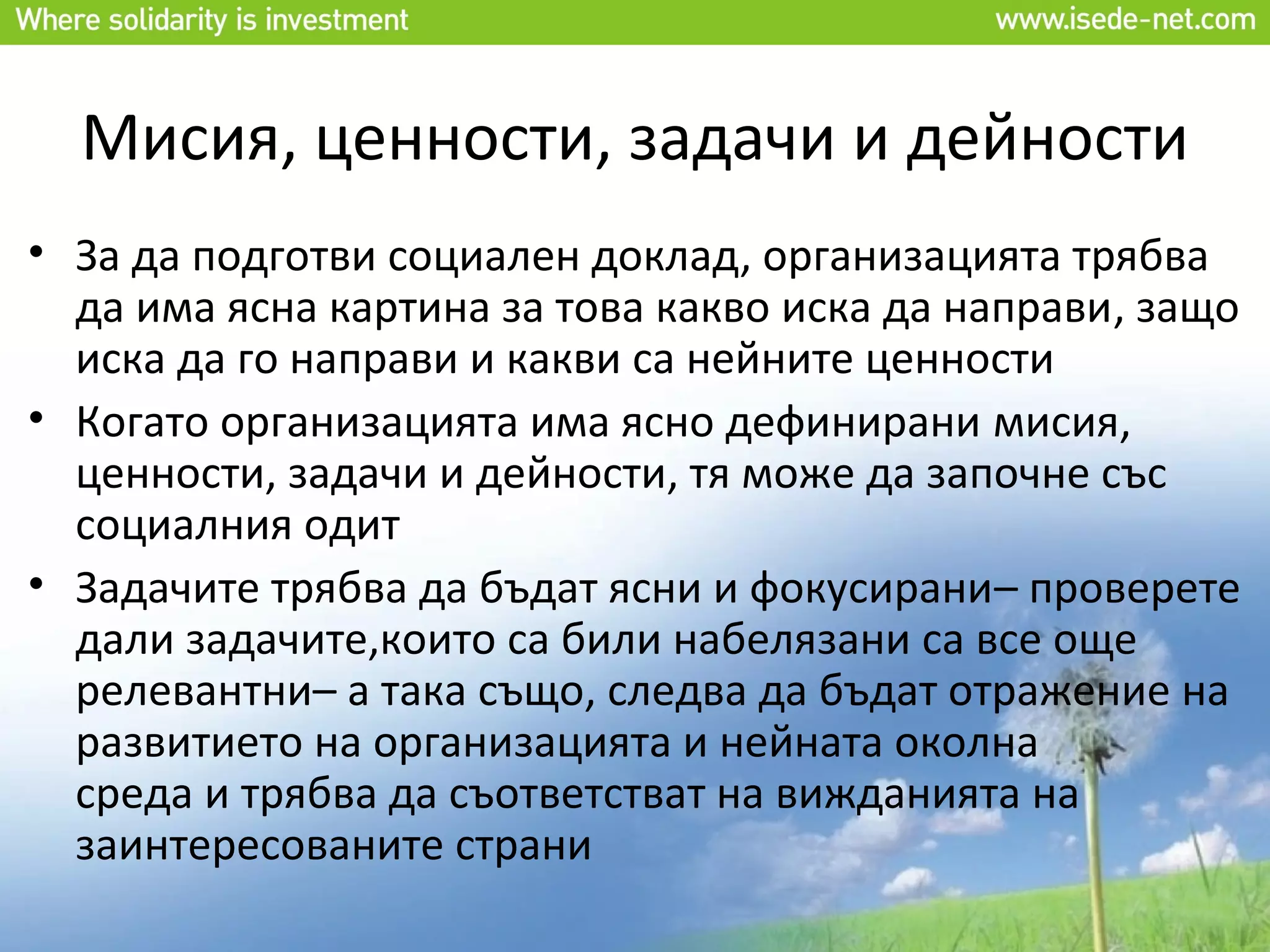 Where solidarity is investment www.isede-net.com

Мисия, ценности, задачи и дейности

• За да подготви социален доклад, организацията трябва да има ясна картина за това какво иска да направи, защо иска да го направи и какви са нейните ценности

• Когато организацията има ясно дефинирани мисия, ценности, задачи и дейности, тя може да започне със социалния одит

• Задачите трябва да бъдат ясни и фокусирани– проверете дали задачите,които са били набелязани са все още релевантни– а така също, следва да бъдат отражение на развитието на организацията и нейната околна среда и трябва да съответстват на вижданията на заинтересованите страни